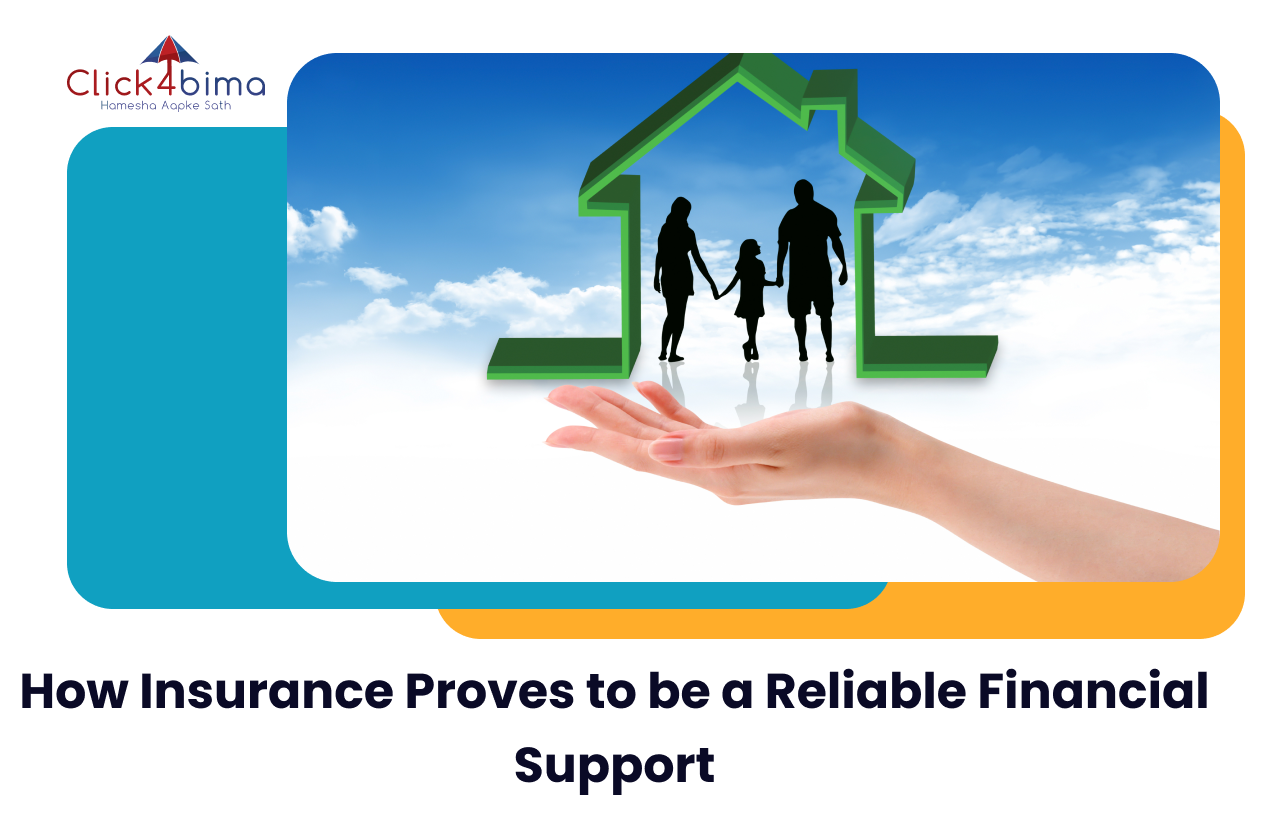 Click4bima
Hamesha Aapke Sath

How Insurance Proves to be a Reliable Financial Support